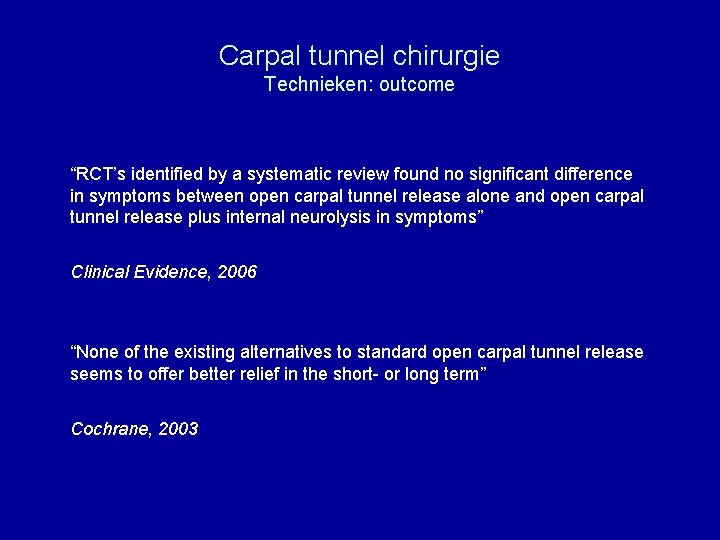 Carpal tunnel chirurgie
Technieken: outcome

“RCT’s identified by a systematic review found no significant difference in symptoms between open carpal tunnel release alone and open carpal tunnel release plus internal neurolysis in symptoms”

Clinical Evidence, 2006

“None of the existing alternatives to standard open carpal tunnel release seems to offer better relief in the short- or long term”

Cochrane, 2003